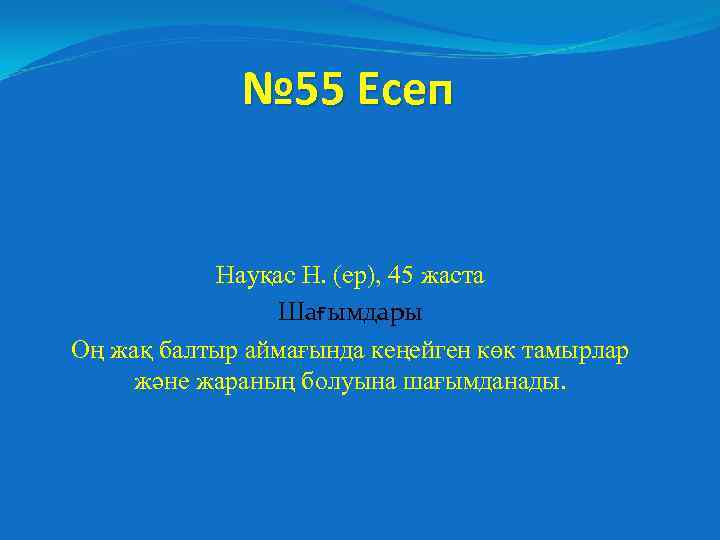 №55 Есеп

Науқас Н. (ер), 45 жаста

Шағымдары

Оң жақ балтыр аймағында кеңейген көк тамырлар және жараның болуына шағымданады.